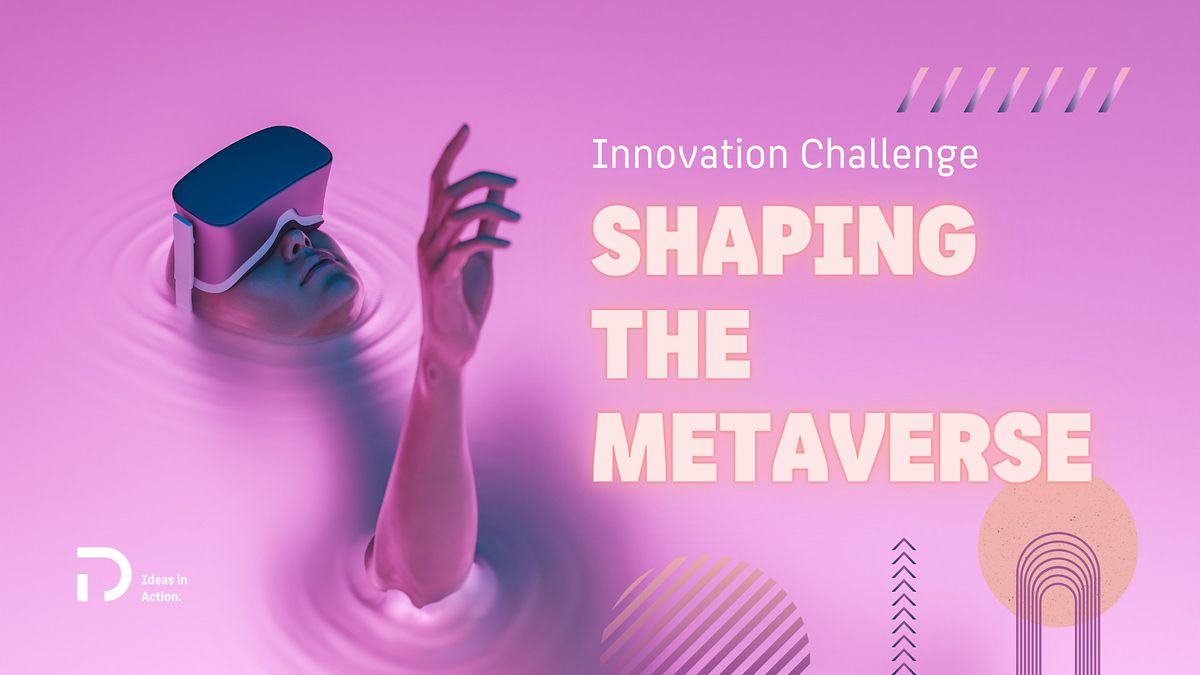 Innovation Challenge

SHAPING THE METAVERSE

Ideas in Action.